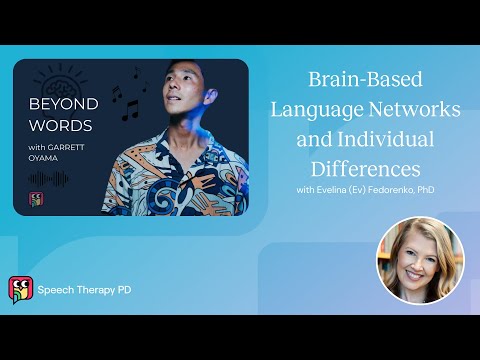 BEYOND WORDS

with GARRETT OYAMA

Brain-Based Language Networks and Individual Differences

with Evelina (Ev) Fedorenko, PhD

Speech Therapy PD